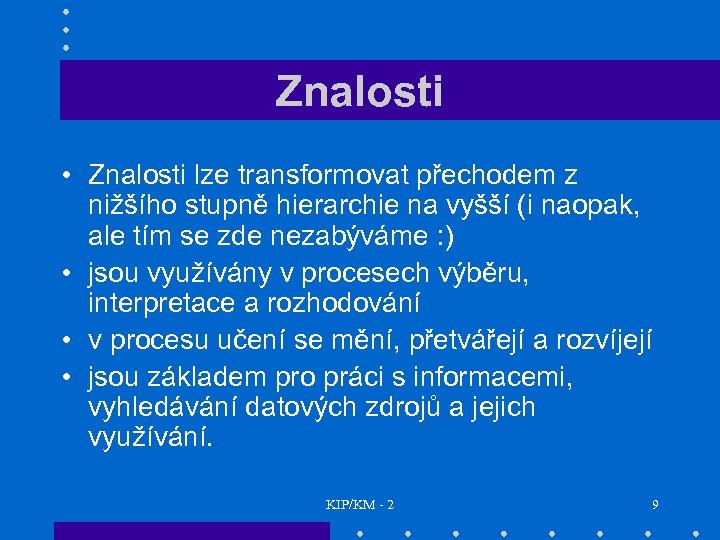 Znalosti

• Znalosti lze transformovat přechodem z nižšího stupně hierarchie na vyšší (i naopak, ale tím se zde nezabýváme :)
• jsou využívány v procesech výběru, interpretace a rozhodování
• v procesu učení se mění, přetvářejí a rozvíjejí
• jsou základem pro práci s informacemi, vyhledávání datových zdrojů a jejich využívání.

KIP/KM - 2

9